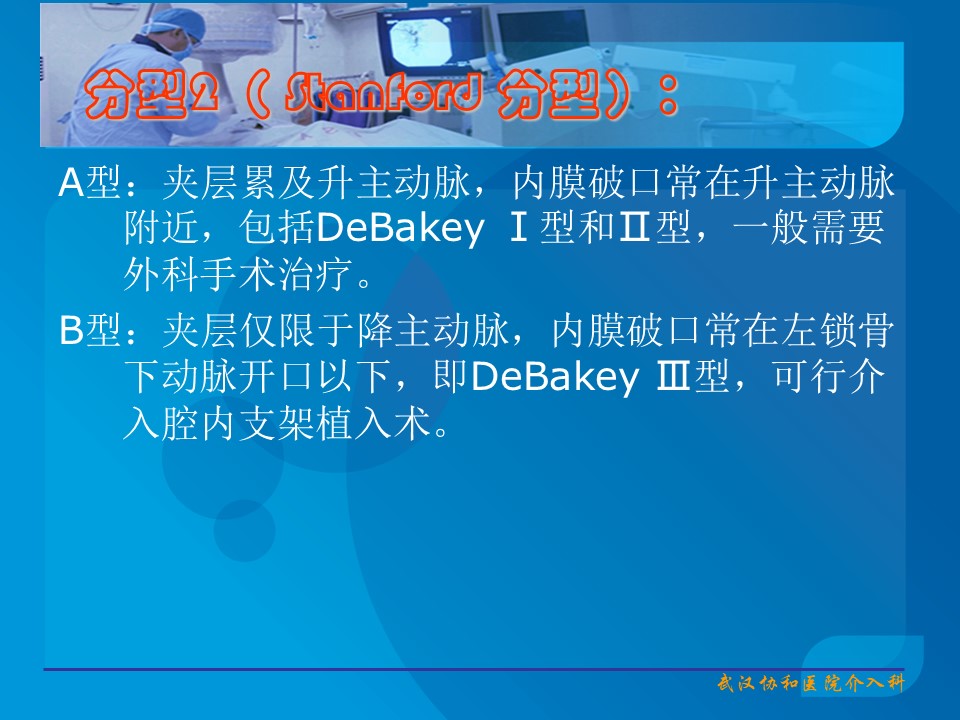 分型2（Stanford 分型）：

A型：夹层累及升主动脉，内膜破口常在升主动脉附近，包括DeBakey Ⅰ型和Ⅱ型，一般需要外科手术治疗。

B型：夹层仅限于降主动脉，内膜破口常在左锁骨下动脉开口以下，即DeBakey Ⅲ型，可行介入腔内支架植入术。

武汉协和医院介入科